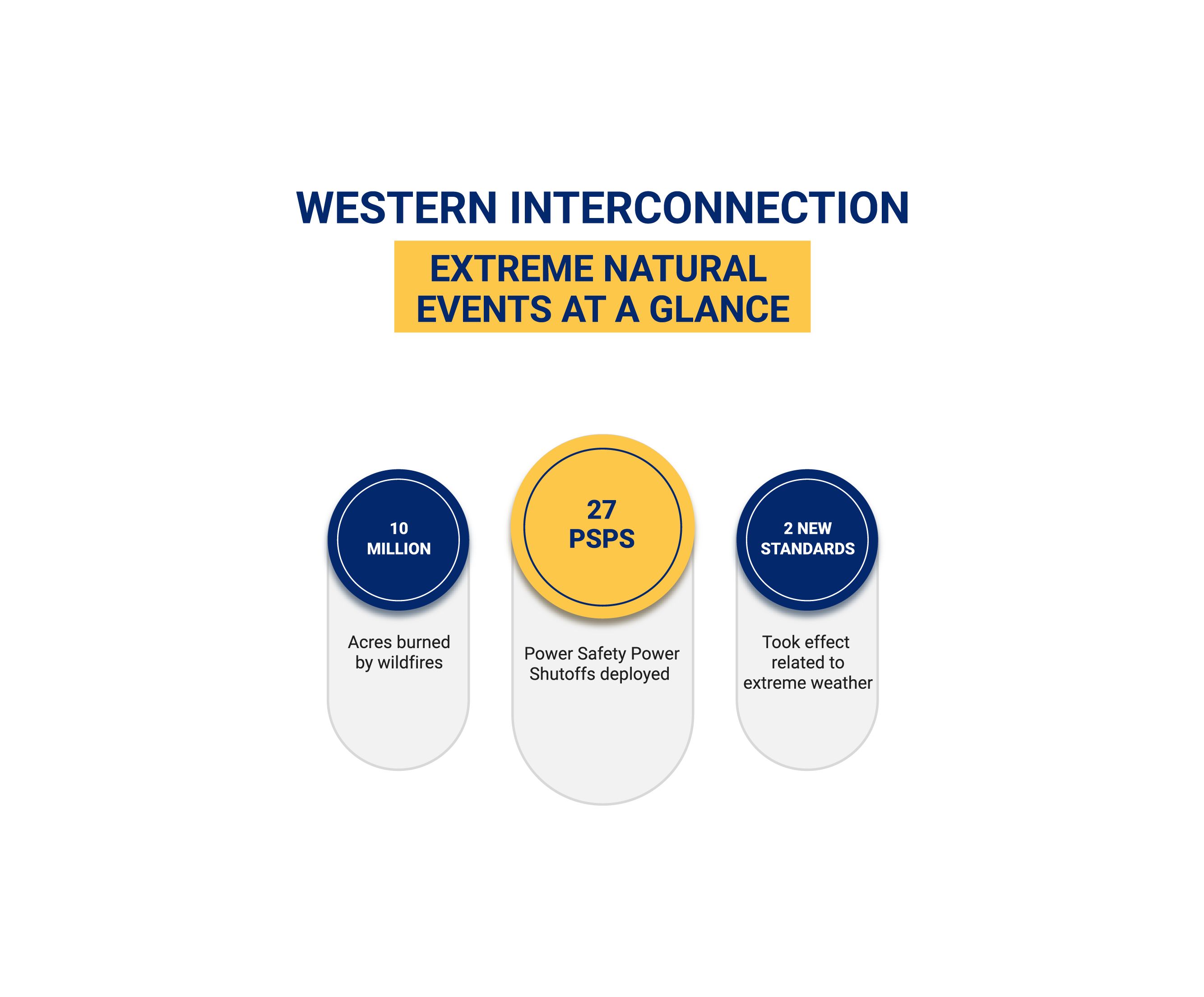 WESTERN INTERCONNECTION

EXTREME NATURAL EVENTS AT A GLANCE

10 MILLION

Acres burned by wildfires

27 PSPS

Power Safety Power Shutoffs deployed

2 NEW STANDARDS

Took effect related to extreme weather